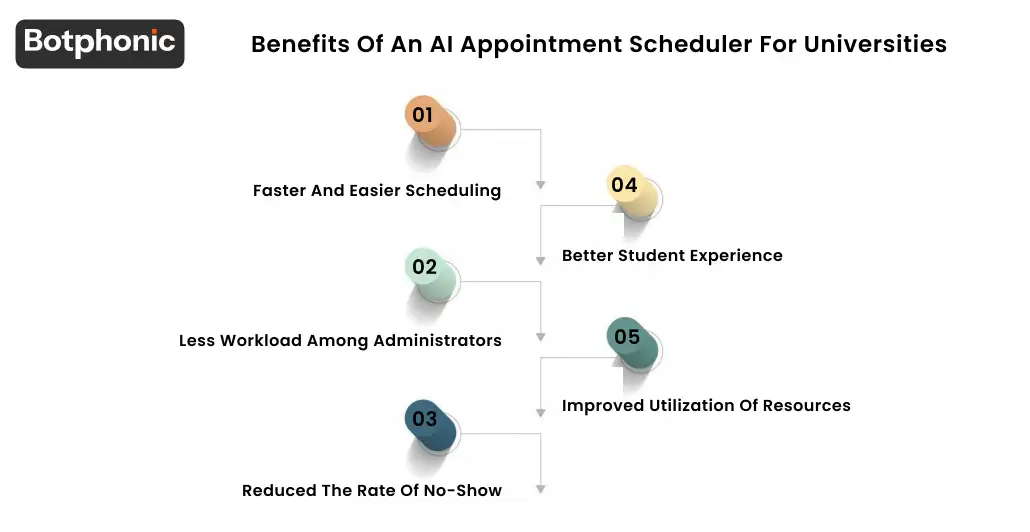 Botphonic

Benefits Of An AI Appointment Scheduler For Universities

01

Faster And Easier Scheduling

04

Better Student Experience

02

Less Workload Among Administrators

05

Improved Utilization Of Resources

03

Reduced The Rate Of No-Show